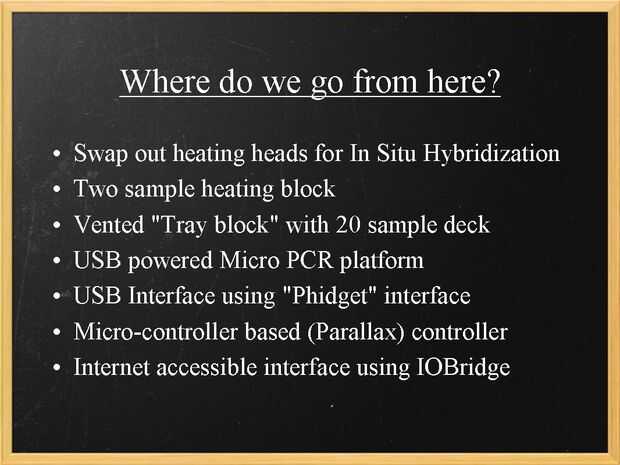 Where do we go from here?

• Swap out heating heads for In Situ Hybridization
• Two sample heating block
• Vented "Tray block" with 20 sample deck
• USB powered Micro PCR platform
• USB Interface using "Phidget" interface
• Micro-controller based (Parallax) controller
• Internet accessible interface using IOBridge